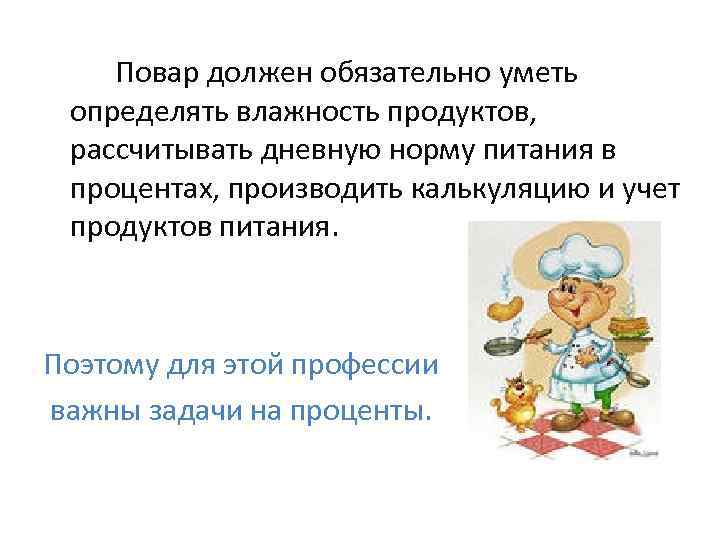 Повар должен обязательно уметь определять влажность продуктов, рассчитывать дневную норму питания в процентах, производить калькуляцию и учет продуктов питания.

Поэтому для этой профессии важны задачи на проценты.